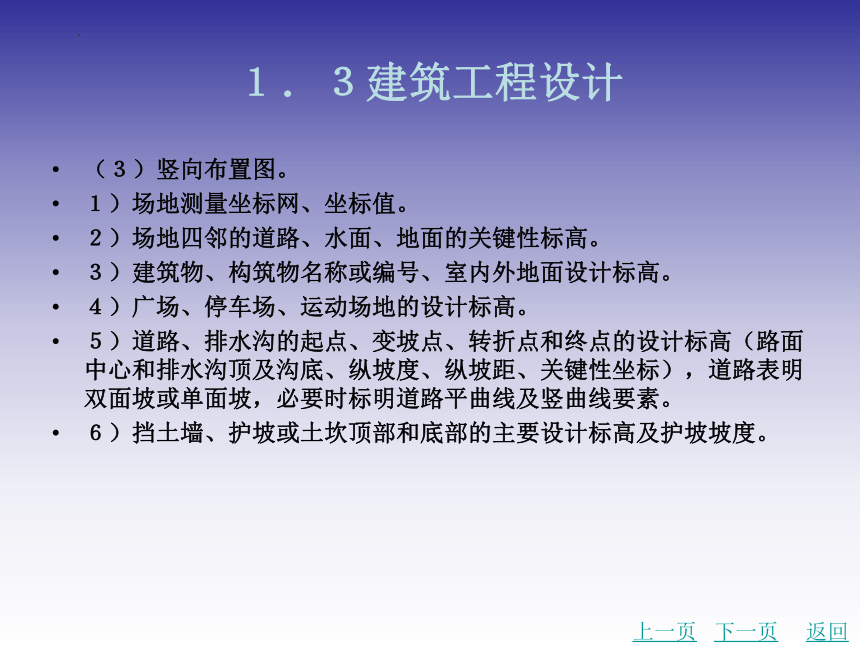 １．３建筑工程设计

• （３）竖向布置图。
• １）场地测量坐标网、坐标值。
• ２）场地四邻的道路、水面、地面的关键性标高。
• ３）建筑物、构筑物名称或编号、室内外地面设计标高。
• ４）广场、停车场、运动场地的设计标高。
• ５）道路、排水沟的起点、变坡点、转折点和终点的设计标高（路面中心和排水沟顶及沟底、纵坡度、纵坡距、关键性坐标），道路表明双面坡或单面坡，必要时标明道路平曲线及竖曲线要素。
• ６）挡土墙、护坡或土坎顶部和底部的主要设计标高及护坡坡度。

上一页 下一页 返回